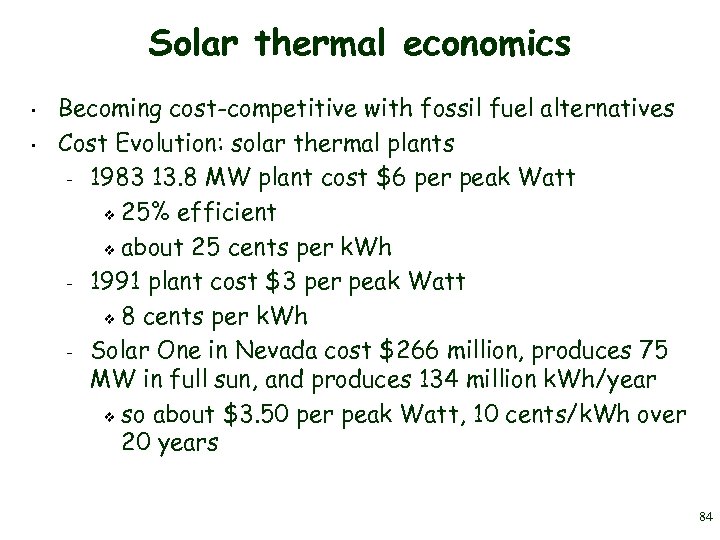 Solar thermal economics

• Becoming cost-competitive with fossil fuel alternatives
• Cost Evolution: solar thermal plants
  - 1983 13.8 MW plant cost \$6 per peak Watt
    ❖ 25% efficient
    ❖ about 25 cents per kWh
  - 1991 plant cost \$3 per peak Watt
    ❖ 8 cents per kWh
  - Solar One in Nevada cost \$266 million, produces 75 MW in full sun, and produces 134 million kWh/year
    ❖ so about \$3.50 per peak Watt, 10 cents/kWh over 20 years

84